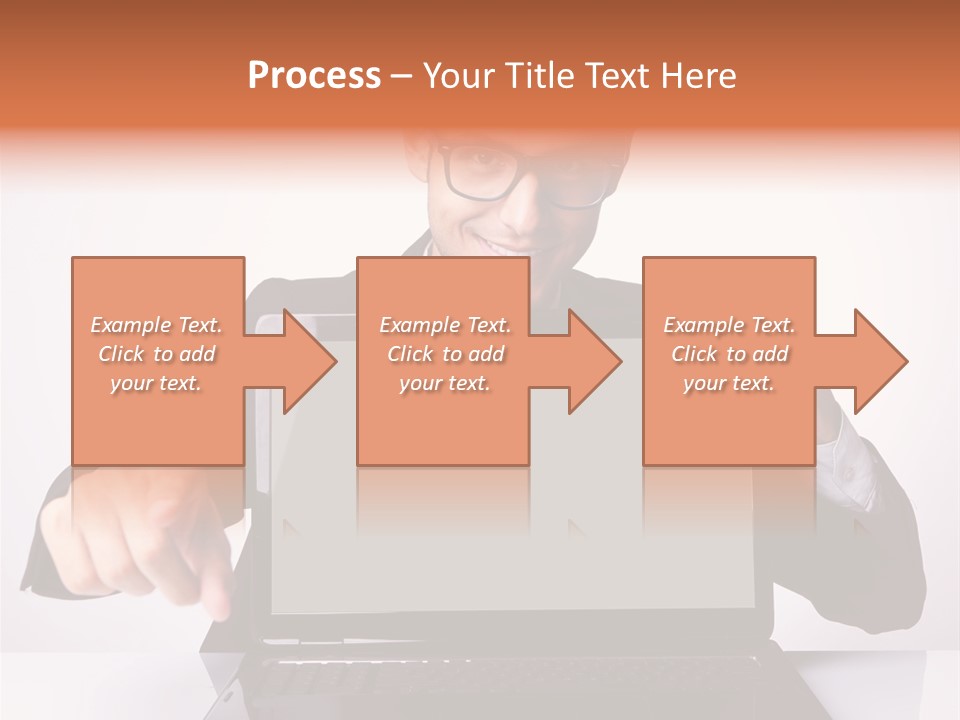 Process – Your Title Text Here

Example Text. Click to add your text.

Example Text. Click to add your text.

Example Text. Click to add your text.